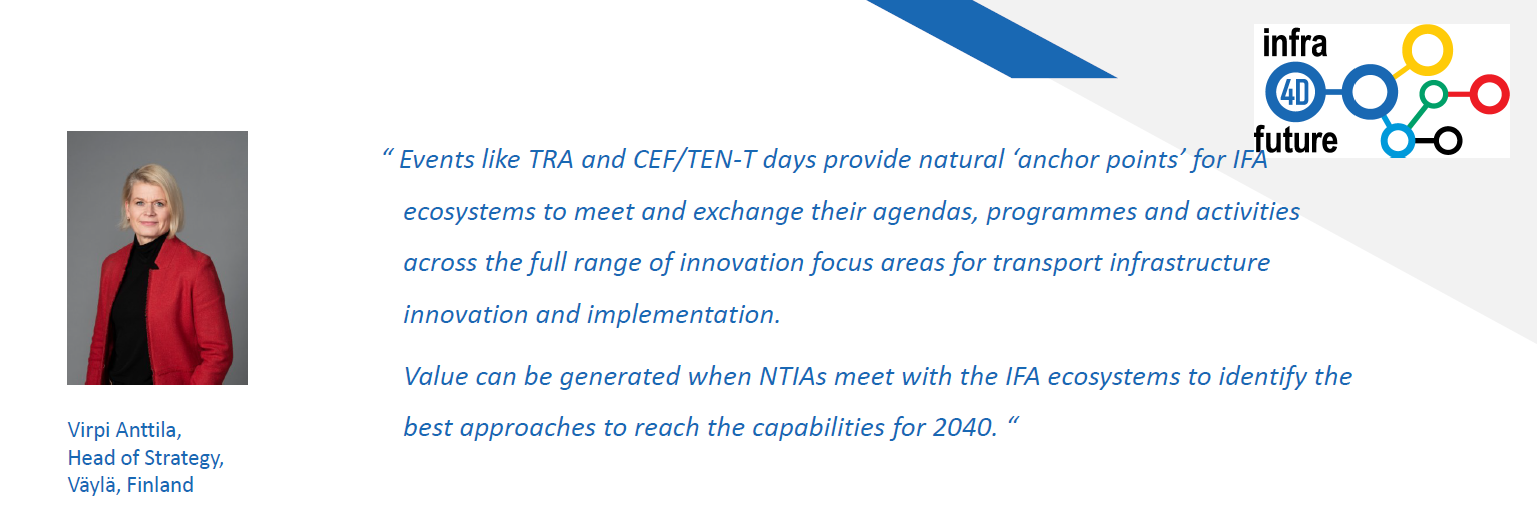 infra 4D future

“ Events like TRA and CEF/TEN-T days provide natural ‘anchor points’ for IFA ecosystems to meet and exchange their agendas, programmes and activities across the full range of innovation focus areas for transport infrastructure innovation and implementation.

Value can be generated when NTIAs meet with the IFA ecosystems to identify the best approaches to reach the capabilities for 2040. “

Virpi Anttila,
Head of Strategy,
Väylä, Finland